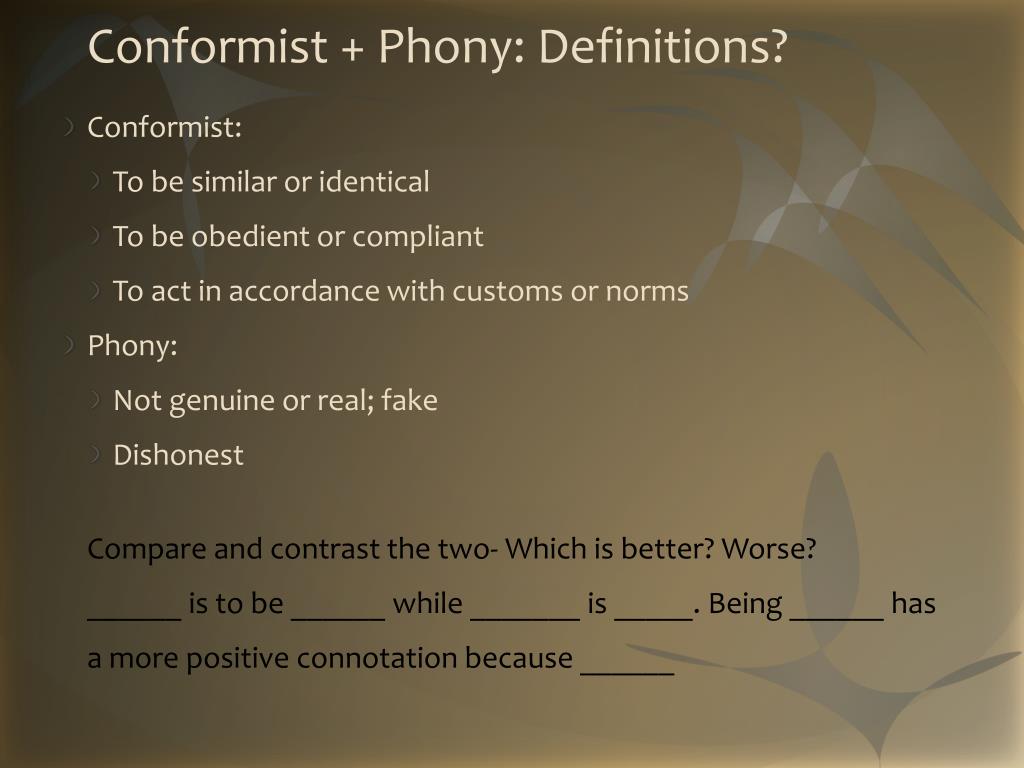 Conformist + Phony: Definitions?

Conformist:

To be similar or identical

To be obedient or compliant

To act in accordance with customs or norms

Phony:

Not genuine or real; fake

Dishonest

Compare and contrast the two- Which is better? Worse?

______ is to be ______ while _______ is _____. Being ______ has a more positive connotation because ______